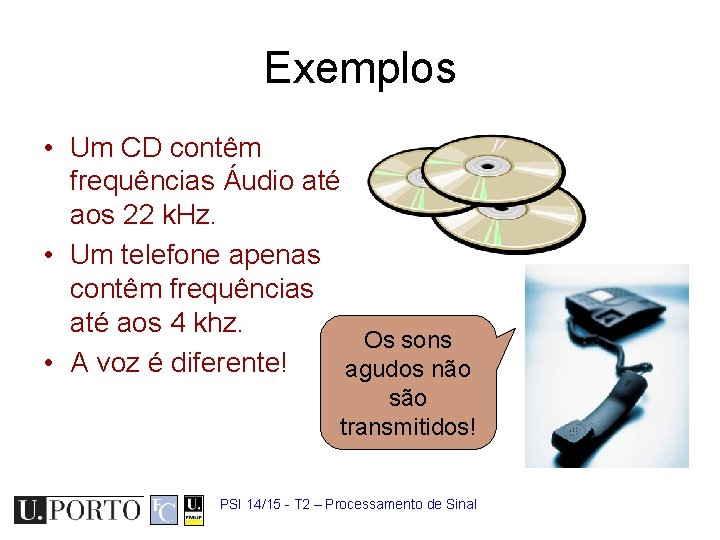 Exemplos

• Um CD contêm frequências Áudio até aos 22 kHz.
• Um telefone apenas contêm frequências até aos 4 khz.
• A voz é diferente!

Os sons agudos não são transmitidos!

U.PORTO FC U. FMUP

PSI 14/15 - T2 – Processamento de Sinal